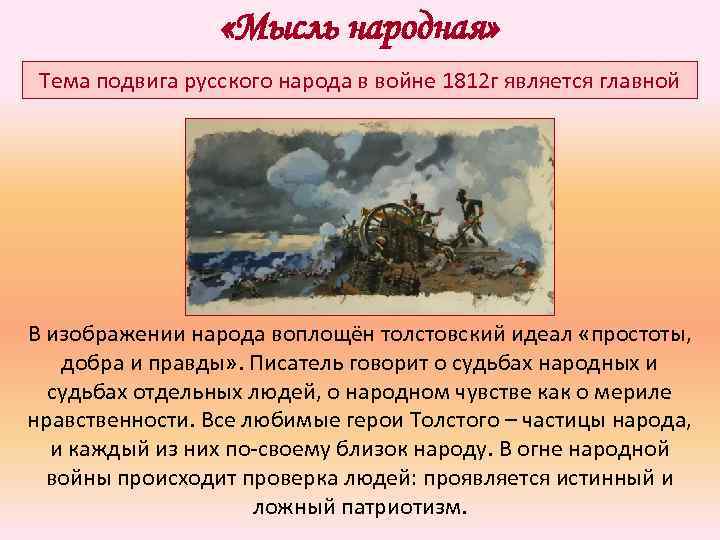 «Мысль народная»

Тема подвига русского народа в войне 1812г является главной

В изображении народа воплощён толстовский идеал «простоты, добра и правды». Писатель говорит о судьбах народных и судьбах отдельных людей, о народном чувстве как о мериле нравственности. Все любимые герои Толстого – частицы народа, и каждый из них по-своему близок народу. В огне народной войны происходит проверка людей: проявляется истинный и ложный патриотизм.